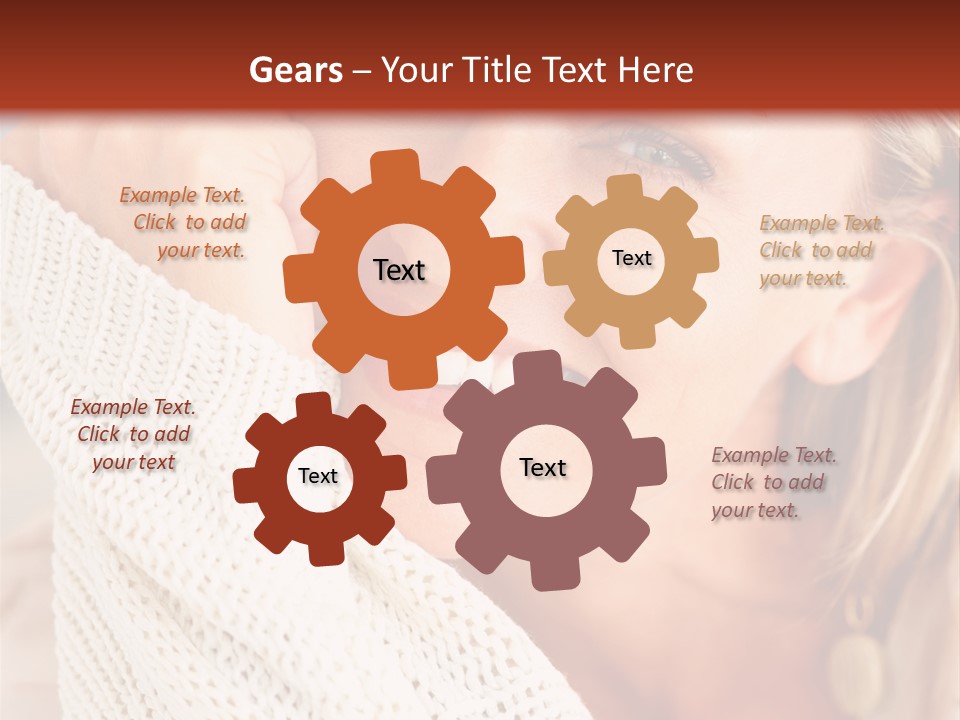 Gears – Your Title Text Here

Example Text. Click to add your text.

Text

Text

Example Text. Click to add your text.

Example Text. Click to add your text

Text

Text

Example Text. Click to add your text.